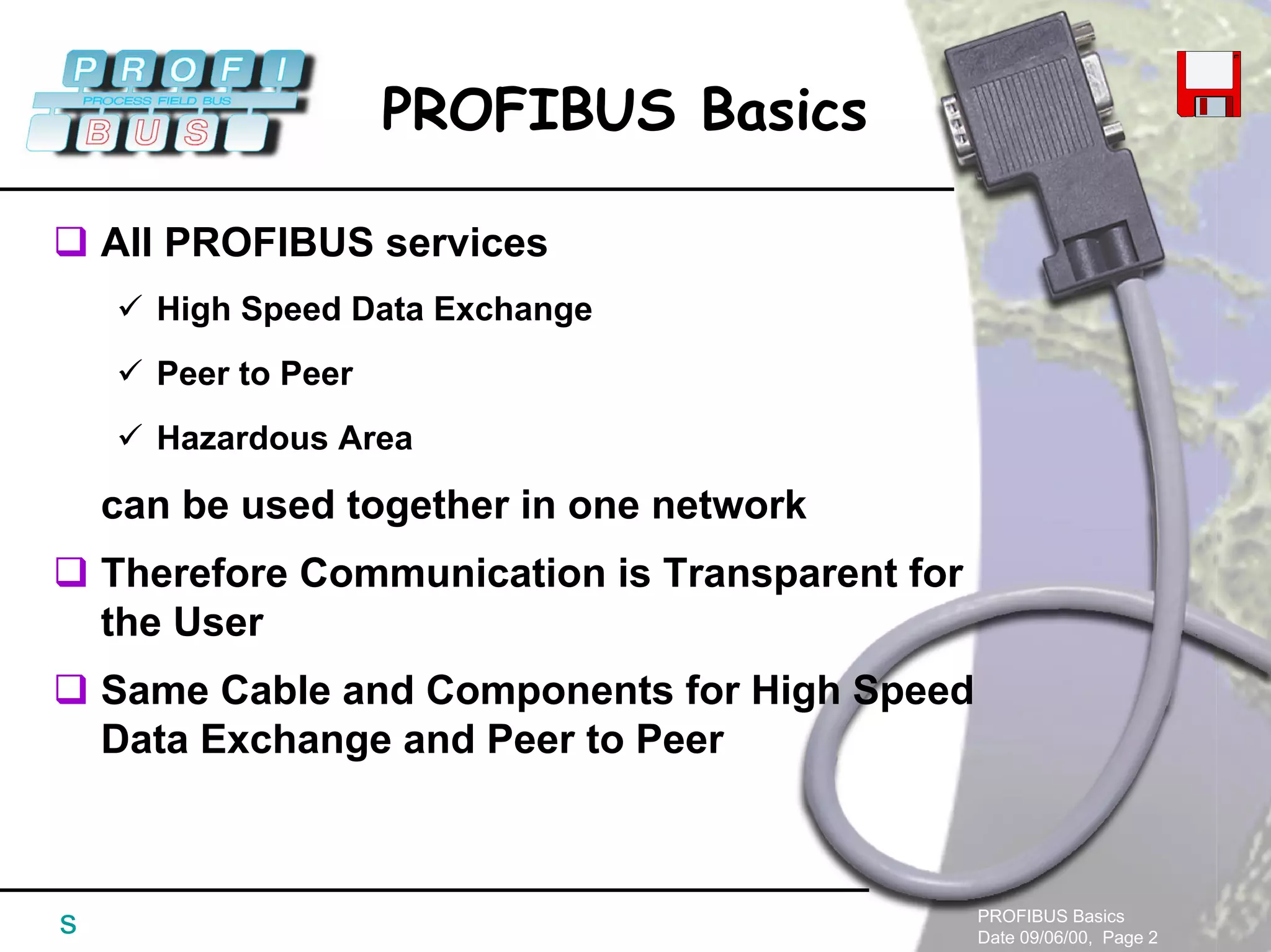 PROFI PROCESS FIELD BUS BUS

PROFIBUS Basics

❑ All PROFIBUS services

✓ High Speed Data Exchange

✓ Peer to Peer

✓ Hazardous Area

can be used together in one network

❑ Therefore Communication is Transparent for the User

❑ Same Cable and Components for High Speed Data Exchange and Peer to Peer

S

PROFIBUS Basics
Date 09/06/00, Page 2